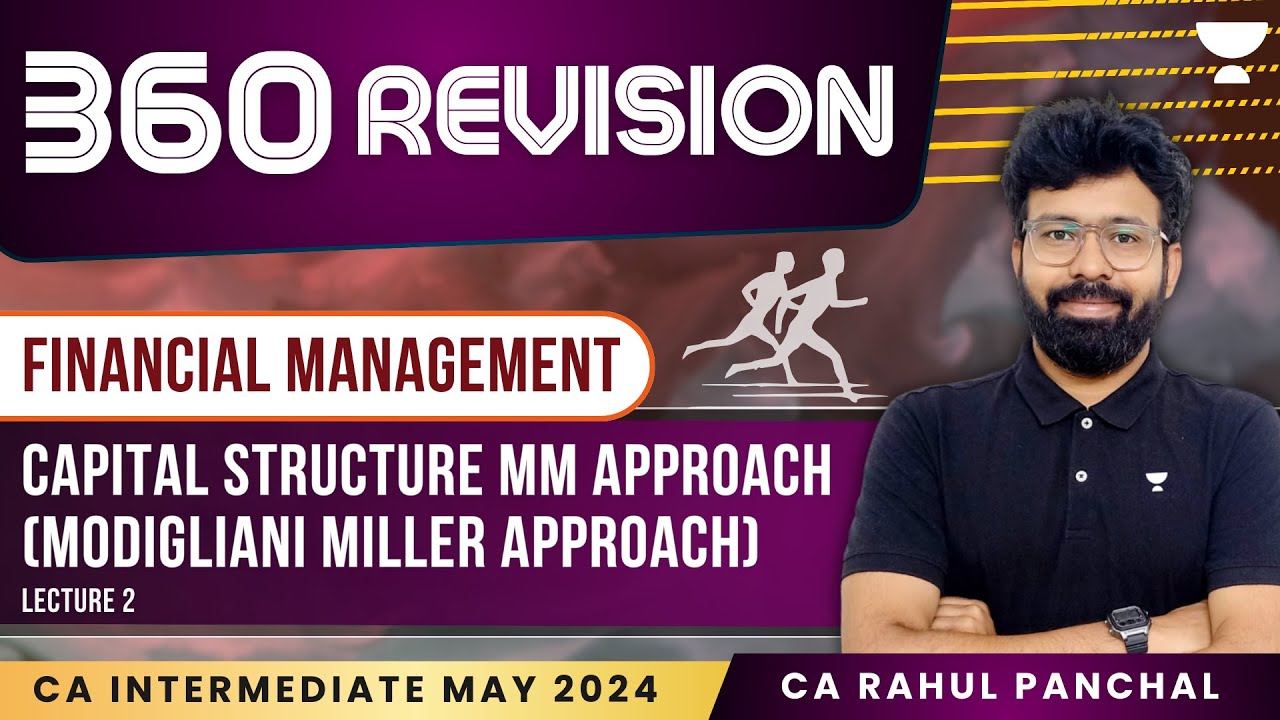 360 REVISION

FINANCIAL MANAGEMENT

CAPITAL STRUCTURE MM APPROACH (MODIGLIANI MILLER APPROACH)

LECTURE 2

CA INTERMEDIATE MAY 2024

CA RAHUL PANCHAL